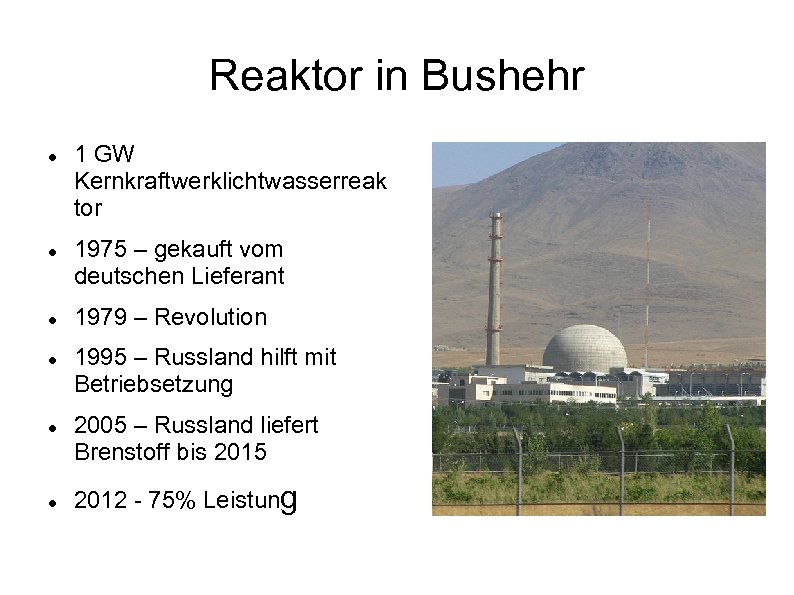 Reaktor in Bushehr

- 1 GW Kernkraftwerklichtwasserreaktor
- 1975 – gekauft vom deutschen Lieferant
- 1979 – Revolution
- 1995 – Russland hilft mit Betriebsetzung
- 2005 – Russland liefert Brenstoff bis 2015
- 2012 - 75% Leistung